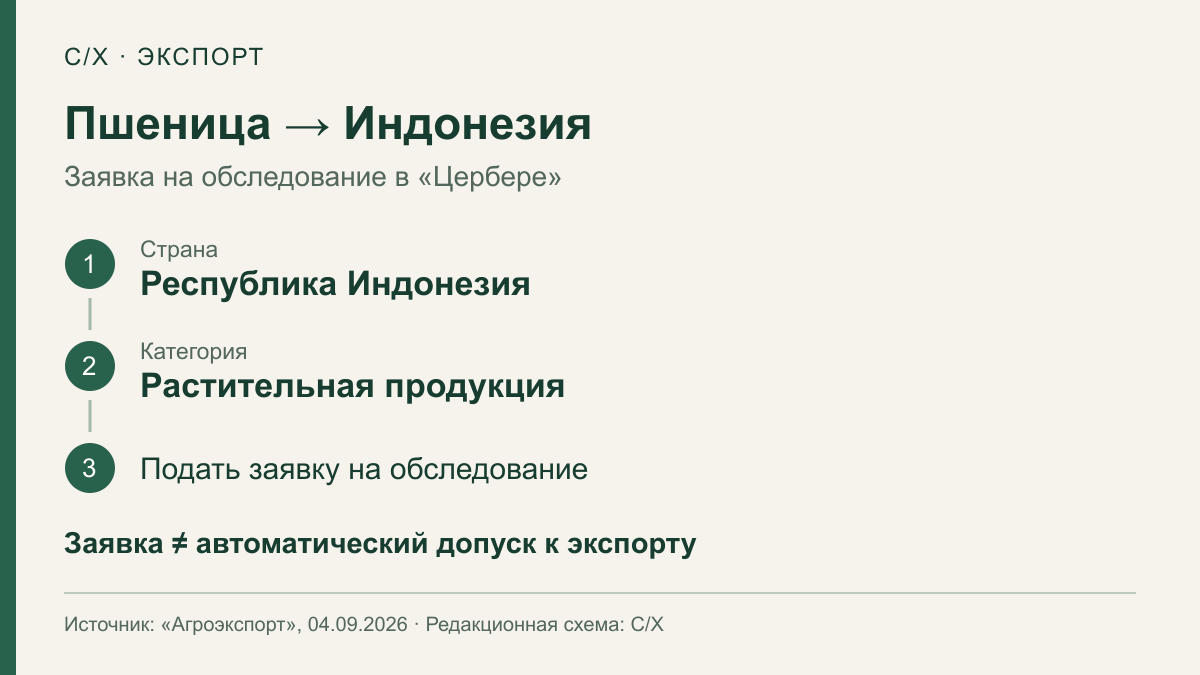 С/Х · ЭКСПОРТ

Пшеница → Индонезия

Заявка на обследование в «Цербере»

1 Страна
Республика Индонезия

2 Категория
Растительная продукция

3 Подать заявку на обследование

Заявка ≠ автоматический допуск к экспорту

Источник: «Агроэкспорт», 04.09.2026 · Редакционная схема: С/Х